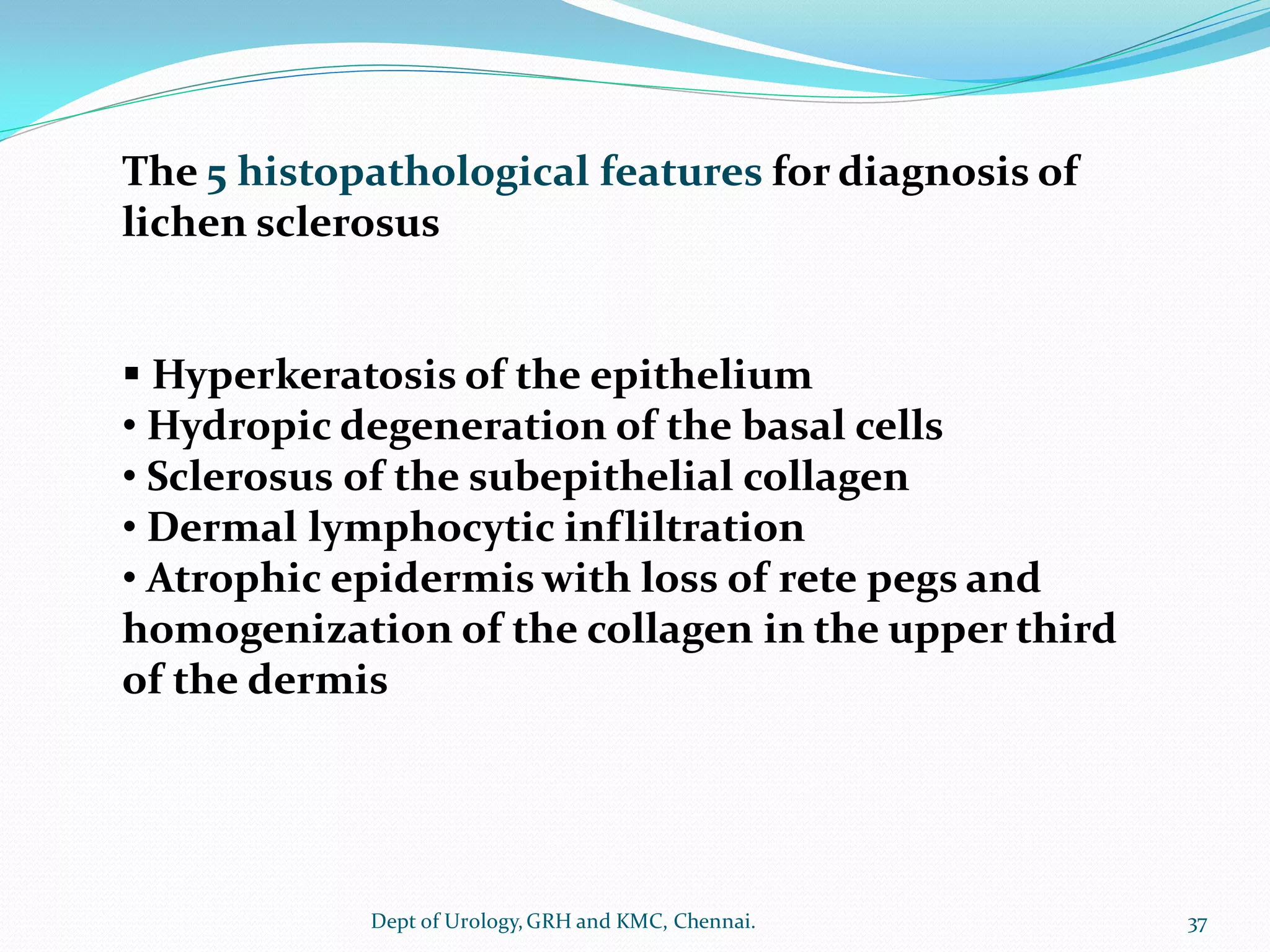 The 5 histopathological features for diagnosis of lichen sclerosus

▪ Hyperkeratosis of the epithelium
• Hydropic degeneration of the basal cells
• Sclerosus of the subepithelial collagen
• Dermal lymphocytic infliltration
• Atrophic epidermis with loss of rete pegs and homogenization of the collagen in the upper third of the dermis

Dept of Urology, GRH and KMC, Chennai.

37